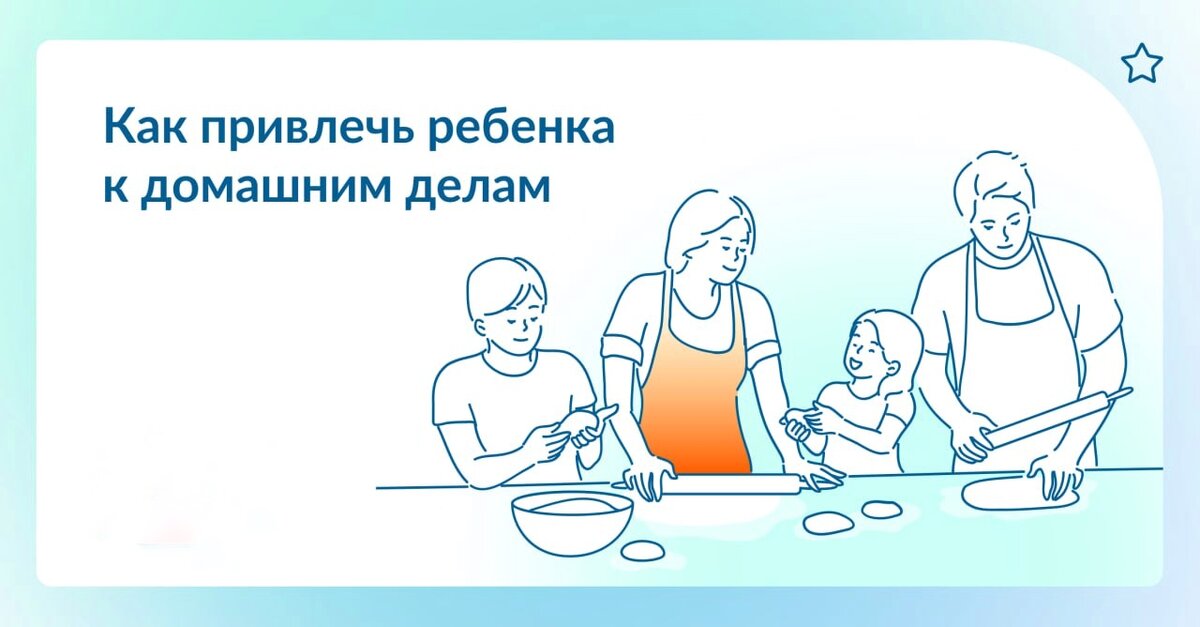 Как привлечь ребенка к домашним делам